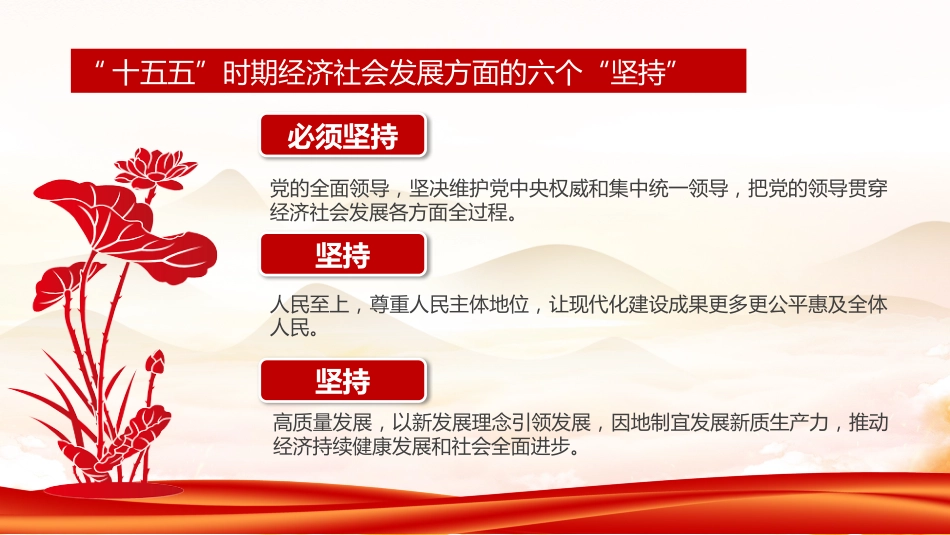 “十五五”时期经济社会发展方面的六个“坚持”

必须坚持

党的全面领导，坚决维护党中央权威和集中统一领导，把党的领导贯穿经济社会发展各方面全过程。

坚持

人民至上，尊重人民主体地位，让现代化建设成果更多更公平惠及全体人民。

坚持

高质量发展，以新发展理念引领发展，因地制宜发展新质生产力，推动经济持续健康发展和社会全面进步。